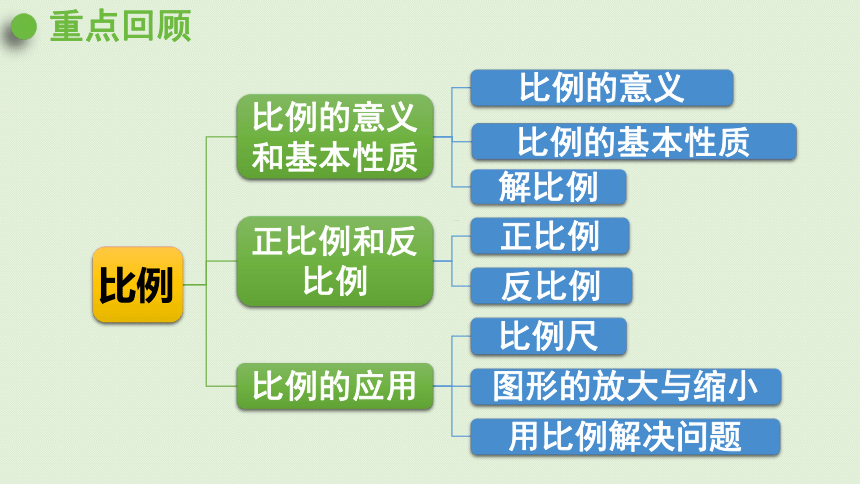 重点回顾

比例

比例的意义和基本性质

比例的意义

比例的基本性质

解比例

正比例和反比例

正比例

反比例

比例的应用

比例尺

图形的放大与缩小

用比例解决问题